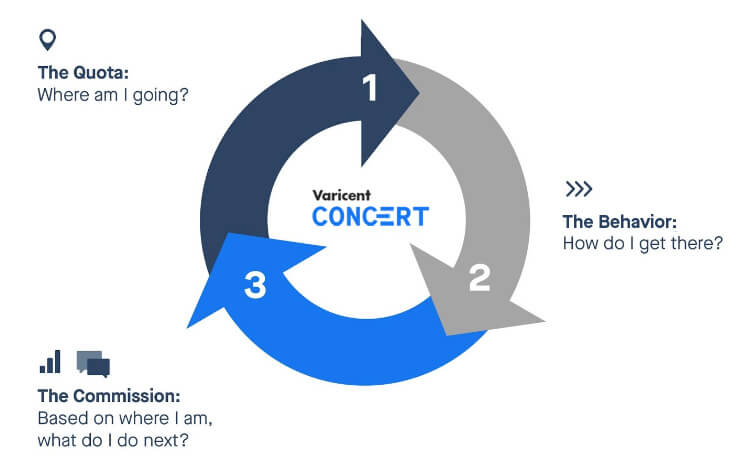 The Quota:
Where am I going?

1

Varicent
CONCERT

The Behavior:
How do I get there?

2

3

The Commission:
Based on where I am, what do I do next?